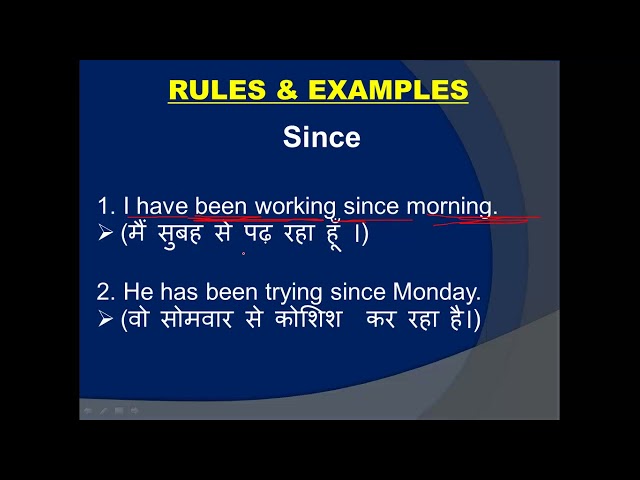 RULES & EXAMPLES

Since

1. I have been working since morning.
➢ (मैं सुबह से पढ़ रहा हूँ ।)

2. He has been trying since Monday.
➢ (वो सोमवार से कोशिश कर रहा है।)